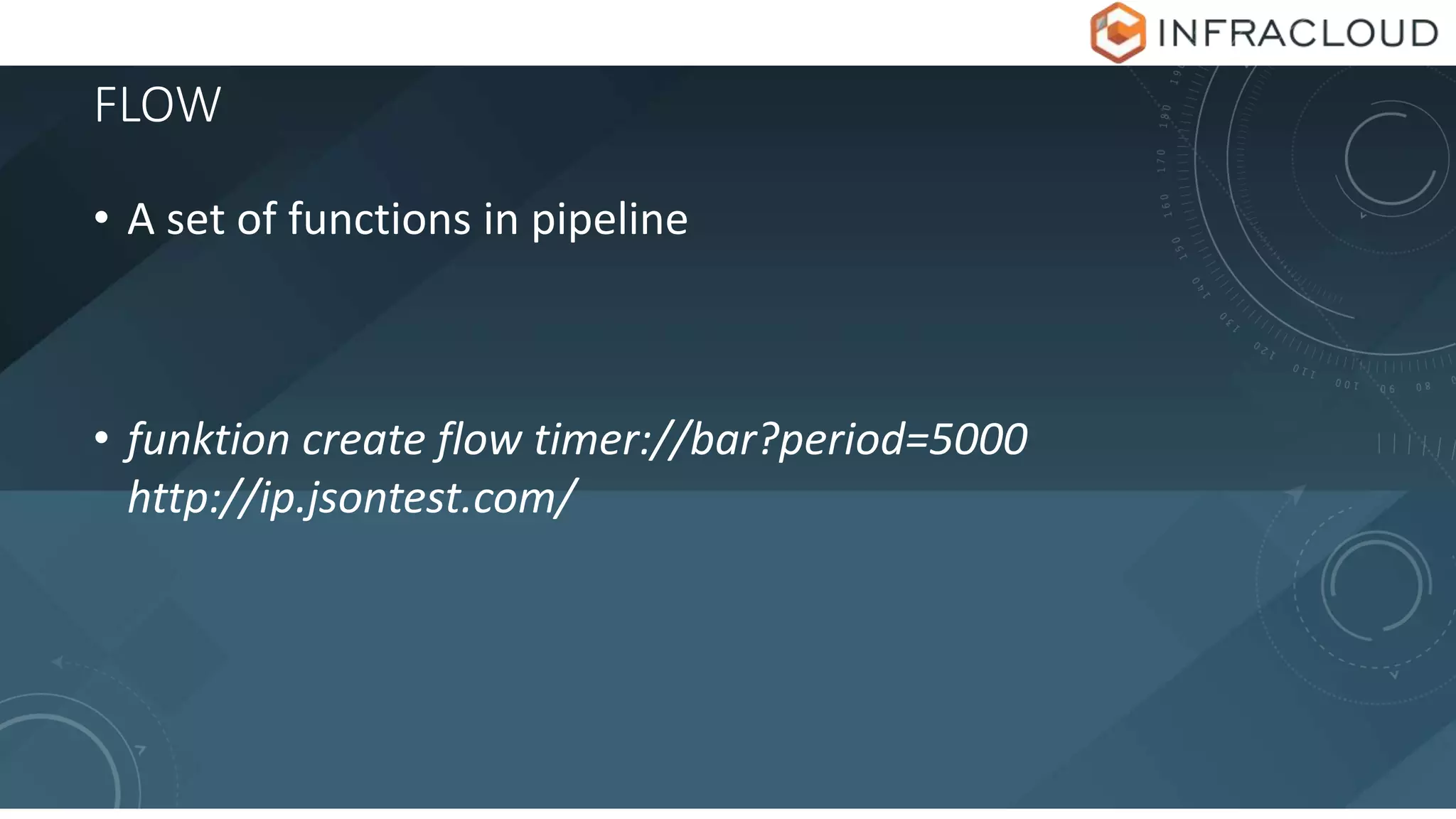 INFRACLOUD

FLOW

• A set of functions in pipeline

• funktion create flow timer://bar?period=5000 http://ip.jsontest.com/